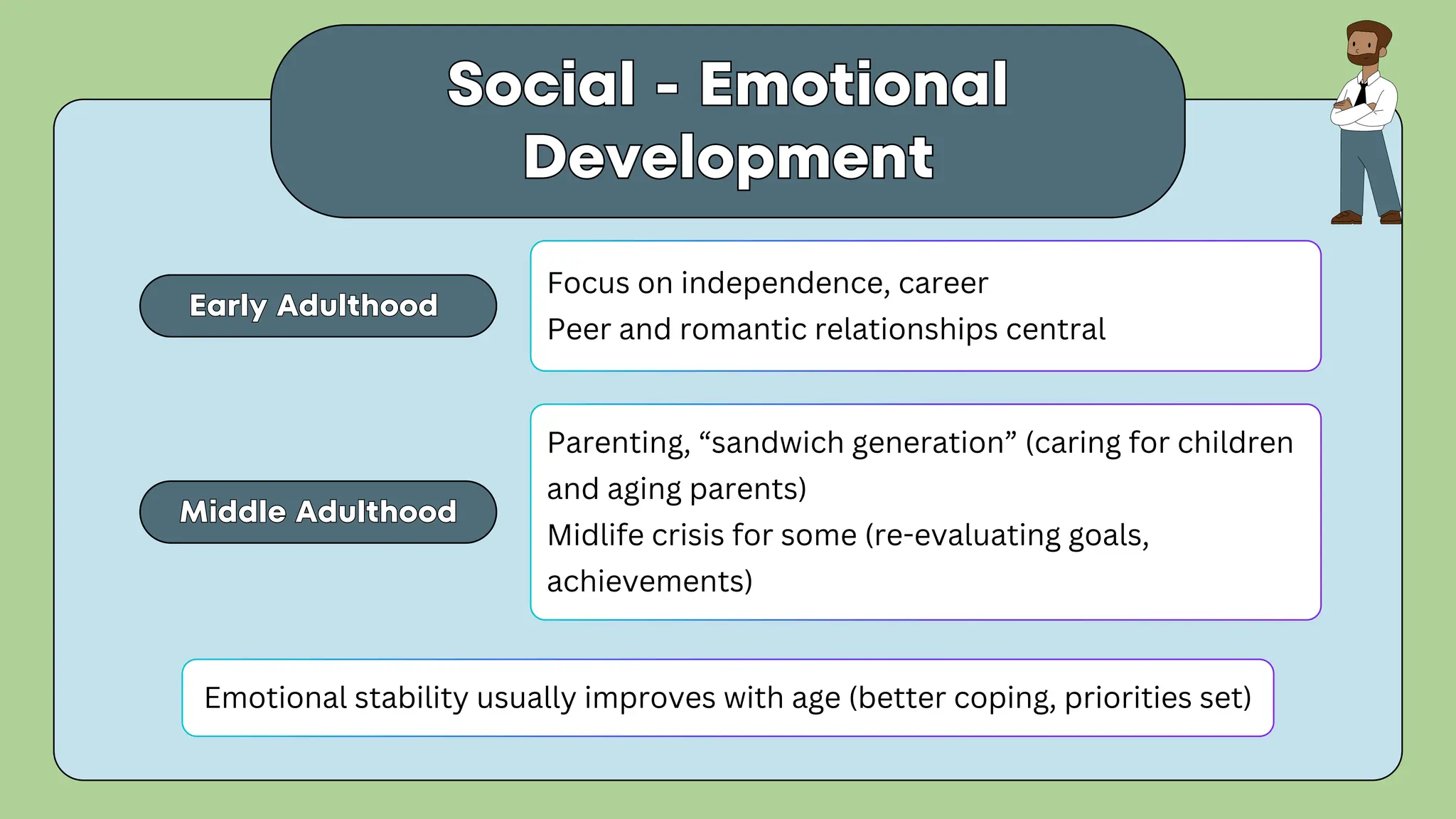 Social - Emotional Development

Early Adulthood

Focus on independence, career
Peer and romantic relationships central

Middle Adulthood

Parenting, “sandwich generation” (caring for children and aging parents)
Midlife crisis for some (re-evaluating goals, achievements)

Emotional stability usually improves with age (better coping, priorities set)